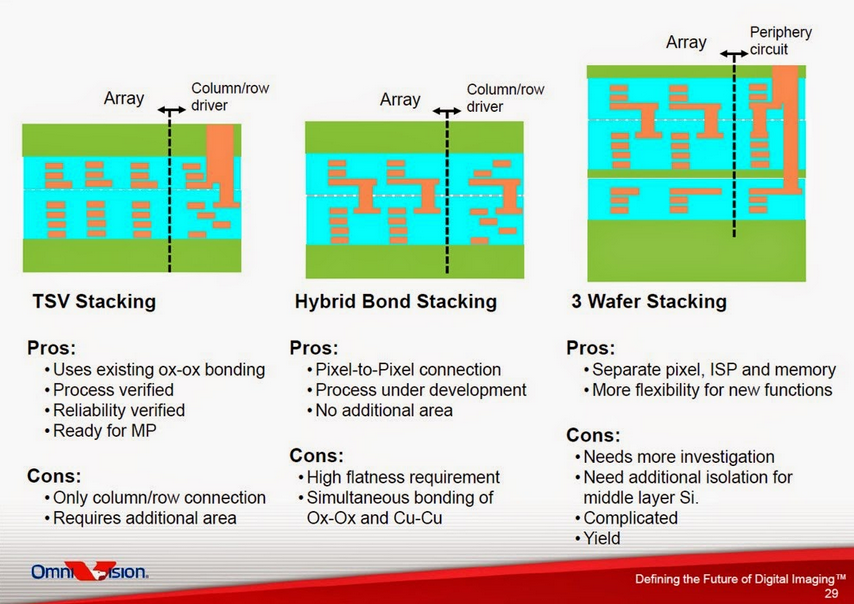 Array

Column/row driver

TSV Stacking

Pros:
• Uses existing ox-ox bonding
• Process verified
• Reliability verified
• Ready for MP

Cons:
• Only column/row connection
• Requires additional area

Array

Column/row driver

Hybrid Bond Stacking

Pros:
• Pixel-to-Pixel connection
• Process under development
• No additional area

Cons:
• High flatness requirement
• Simultaneous bonding of Ox-Ox and Cu-Cu

Array

Periphery circuit

3 Wafer Stacking

Pros:
• Separate pixel, ISP and memory
• More flexibility for new functions

Cons:
• Needs more investigation
• Need additional isolation for middle layer Si.
• Complicated
• Yield

OmniVision.

Defining the Future of Digital Imaging™
29